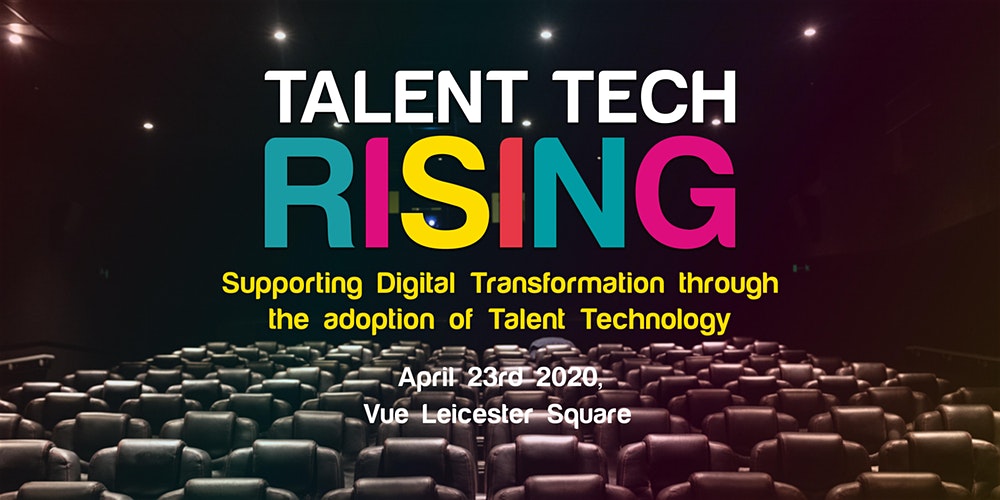 TALENT TECH
RISING

Supporting Digital Transformation through the adoption of Talent Technology

April 23rd 2020,
Vue Leicester Square